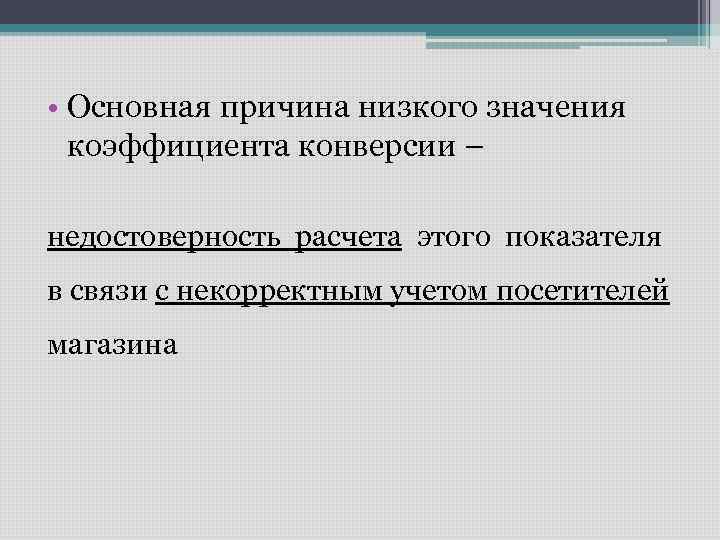 • Основная причина низкого значения коэффициента конверсии –

недостоверность расчета этого показателя в связи с некорректным учетом посетителей магазина